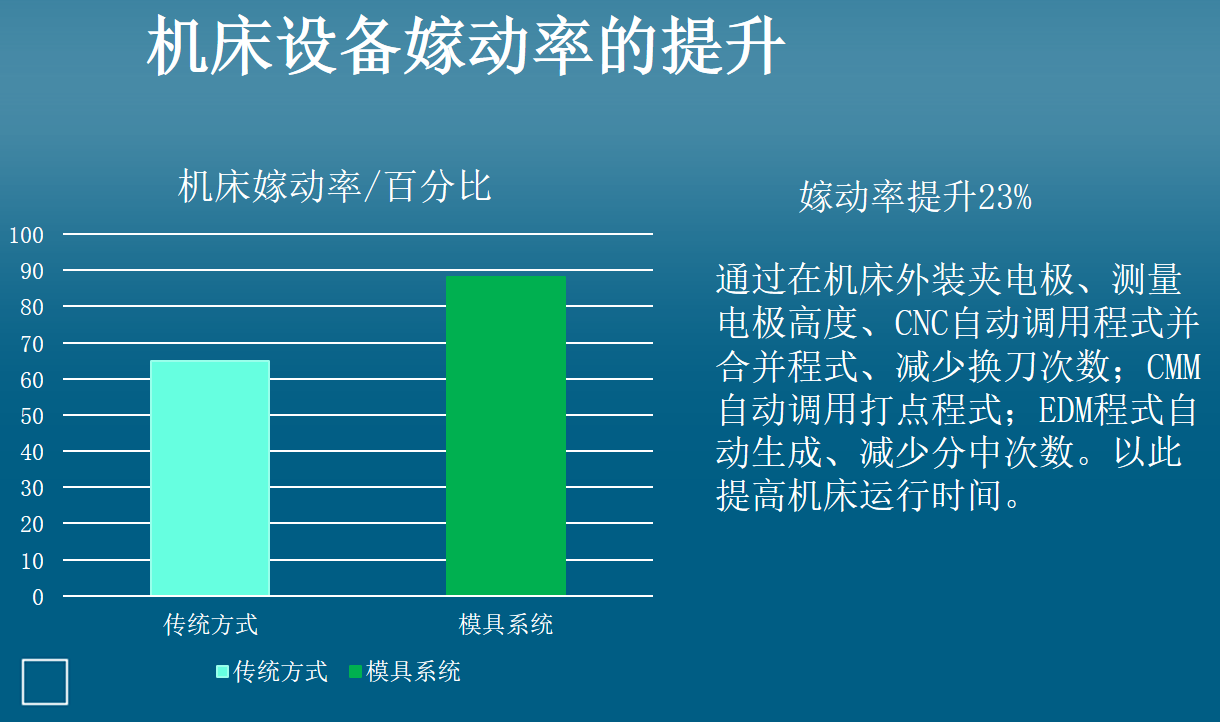 机床设备嫁动率的提升

机床嫁动率/百分比

100
90
80
70
60
50
40
30
20
10
0

传统方式
模具系统

传统方式 模具系统

嫁动率提升23%

通过在机床外装夹电极、测量电极高度、CNC自动调用程式并合并程式、减少换刀次数；CMM自动调用打点程式；EDM程式自动生成、减少分中次数。以此提高机床运行时间。